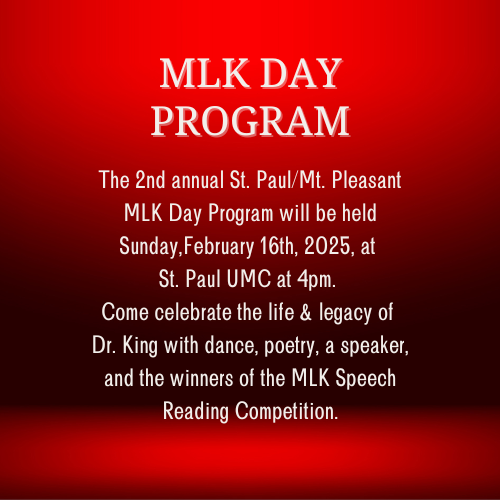 MLK DAY PROGRAM

The 2nd annual St. Paul/Mt. Pleasant MLK Day Program will be held Sunday,February 16th, 2025, at St. Paul UMC at 4pm.
Come celebrate the life & legacy of Dr. King with dance, poetry, a speaker, and the winners of the MLK Speech Reading Competition.